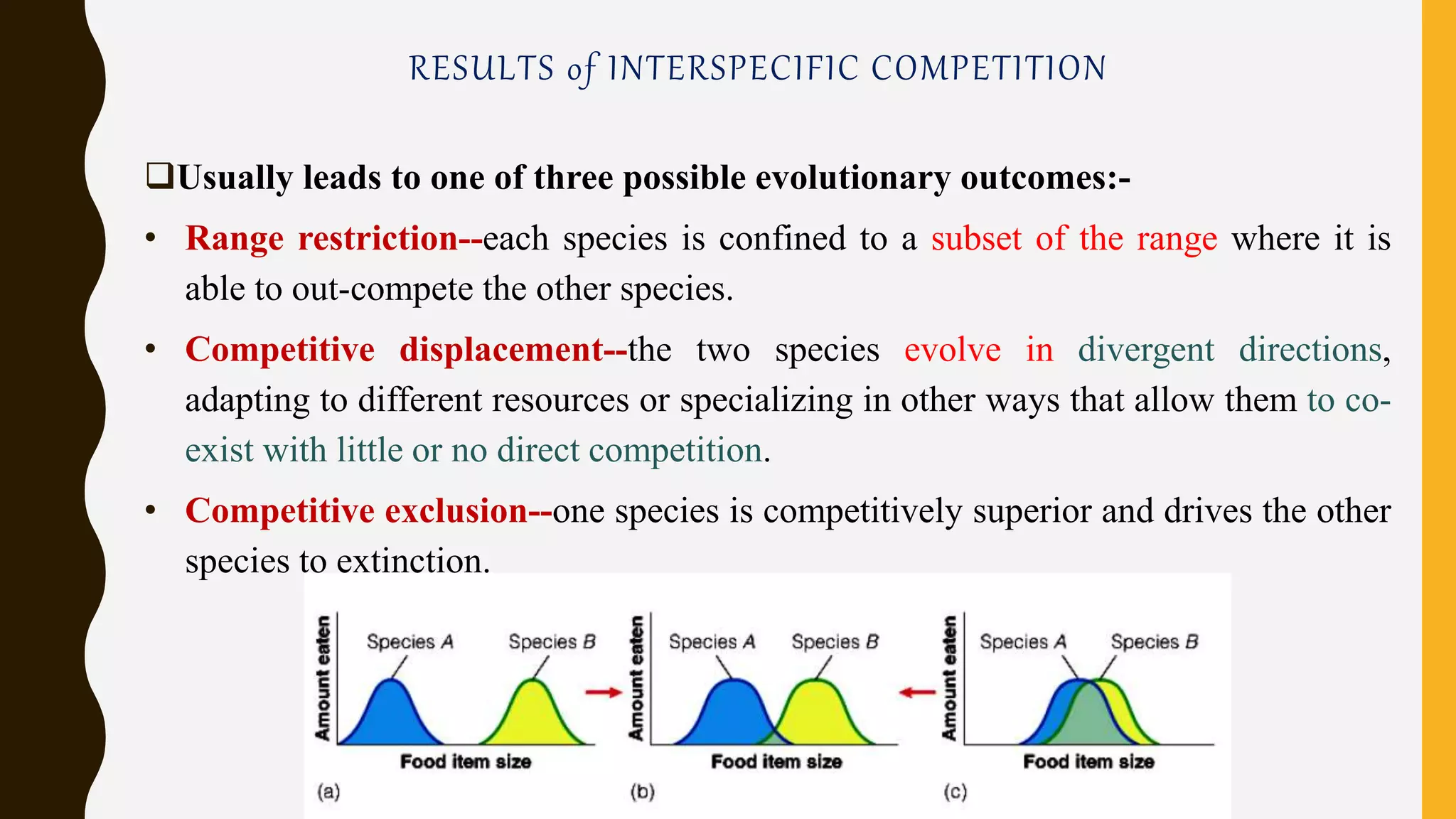 RESULTS of INTERSPECIFIC COMPETITION

❑Usually leads to one of three possible evolutionary outcomes:-

• Range restriction--each species is confined to a subset of the range where it is able to out-compete the other species.

• Competitive displacement--the two species evolve in divergent directions, adapting to different resources or specializing in other ways that allow them to co-exist with little or no direct competition.

• Competitive exclusion--one species is competitively superior and drives the other species to extinction.

Amount eaten
Species A
Species B
Food item size
(a)

Amount eaten
Species A
Species B
Food item size
(b)

Amount eaten
Species A
Species B
Food item size
(c)